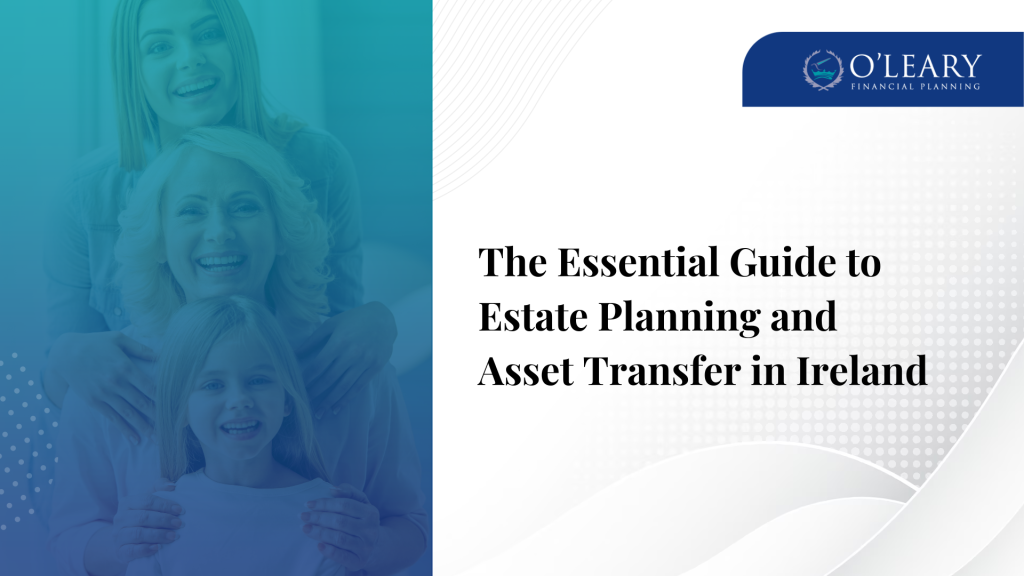 O'LEARY
FINANCIAL PLANNING

The Essential Guide to Estate Planning and Asset Transfer in Ireland